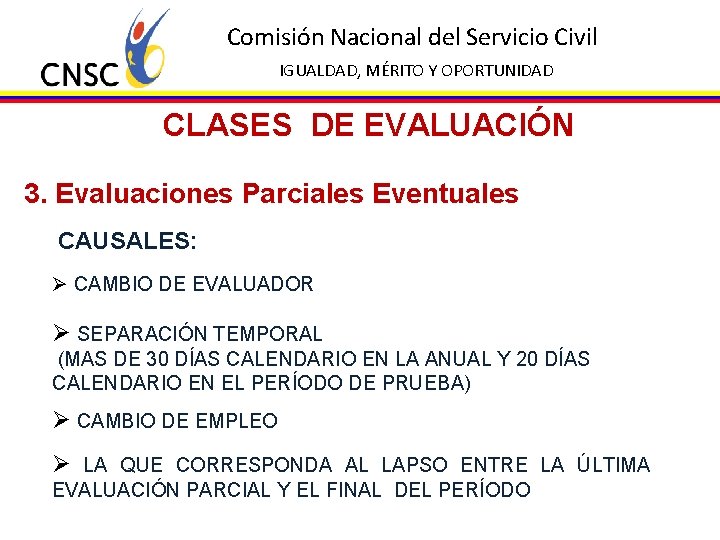 CNSC

Comisión Nacional del Servicio Civil

IGUALDAD, MÉRITO Y OPORTUNIDAD

CLASES DE EVALUACIÓN

3. Evaluaciones Parciales Eventuales

CAUSALES:

➢ CAMBIO DE EVALUADOR

➢ SEPARACIÓN TEMPORAL
(MAS DE 30 DÍAS CALENDARIO EN LA ANUAL Y 20 DÍAS CALENDARIO EN EL PERÍODO DE PRUEBA)

➢ CAMBIO DE EMPLEO

➢ LA QUE CORRESPONDA AL LAPSO ENTRE LA ÚLTIMA EVALUACIÓN PARCIAL Y EL FINAL DEL PERÍODO